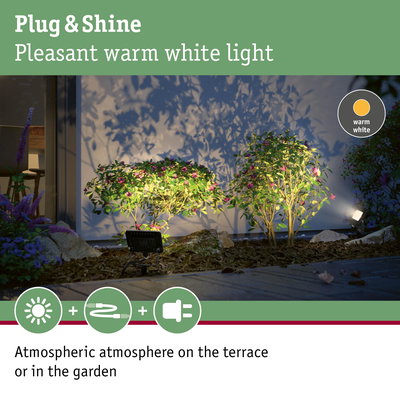 Plug & Shine
Pleasant warm white light

warm white

+ +

Atmospheric atmosphere on the terrace or in the garden